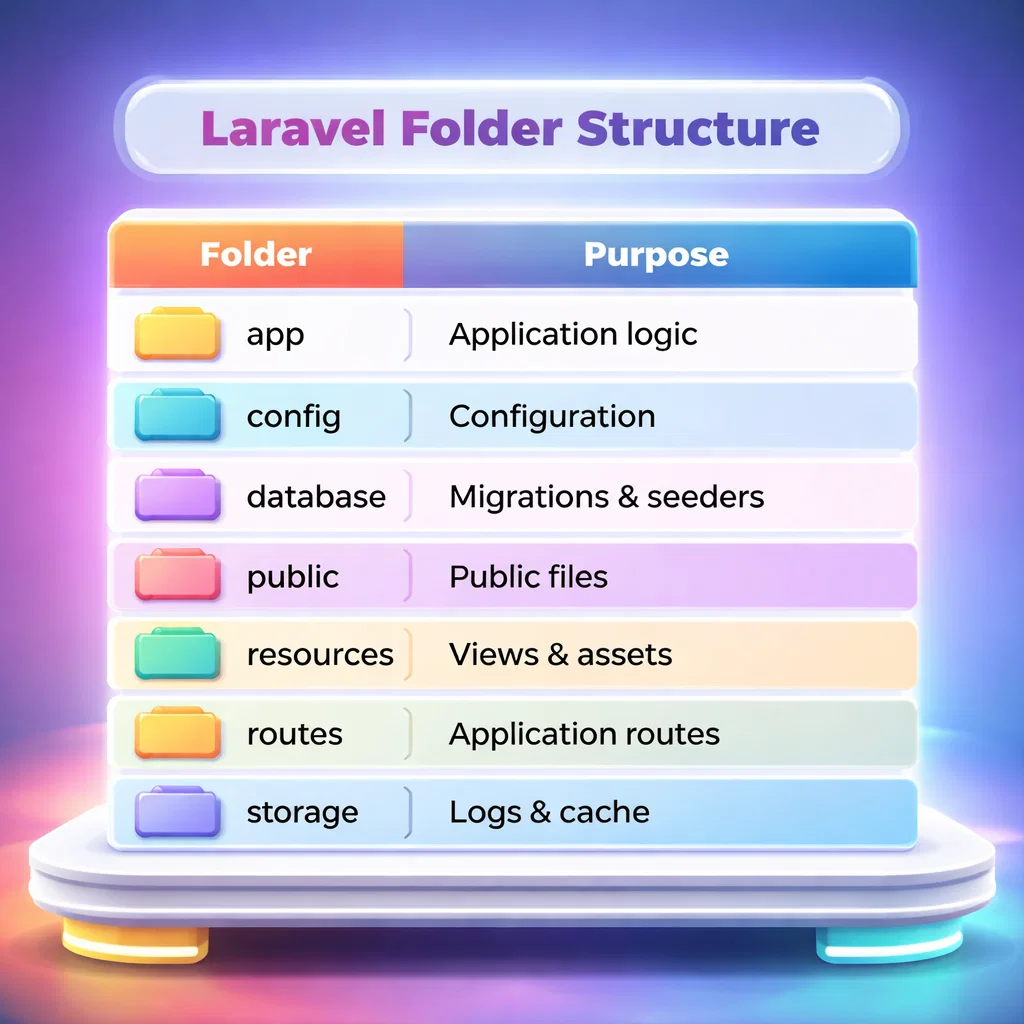 Laravel Folder Structure

| Folder | Purpose |
|---|---|
| app | Application logic |
| config | Configuration |
| database | Migrations & seeders |
| public | Public files |
| resources | Views & assets |
| routes | Application routes |
| storage | Logs & cache |